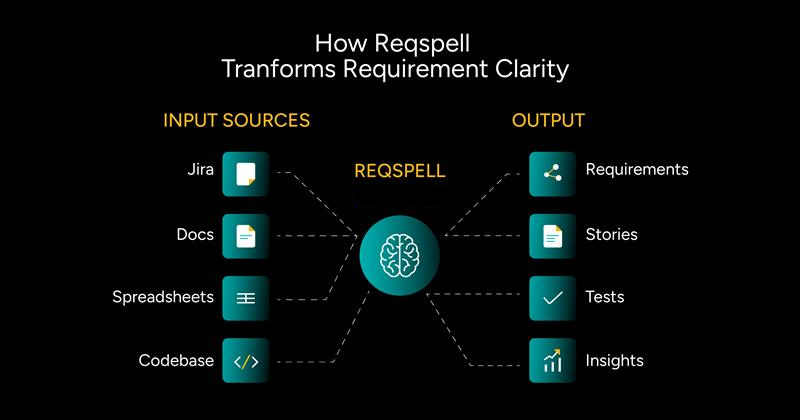 How Reqspell
Tranforms Requirement Clarity

INPUT SOURCES

Jira

Docs

Spreadsheets

Codebase

REQSPELL

OUTPUT

Requirements

Stories

Tests

Insights